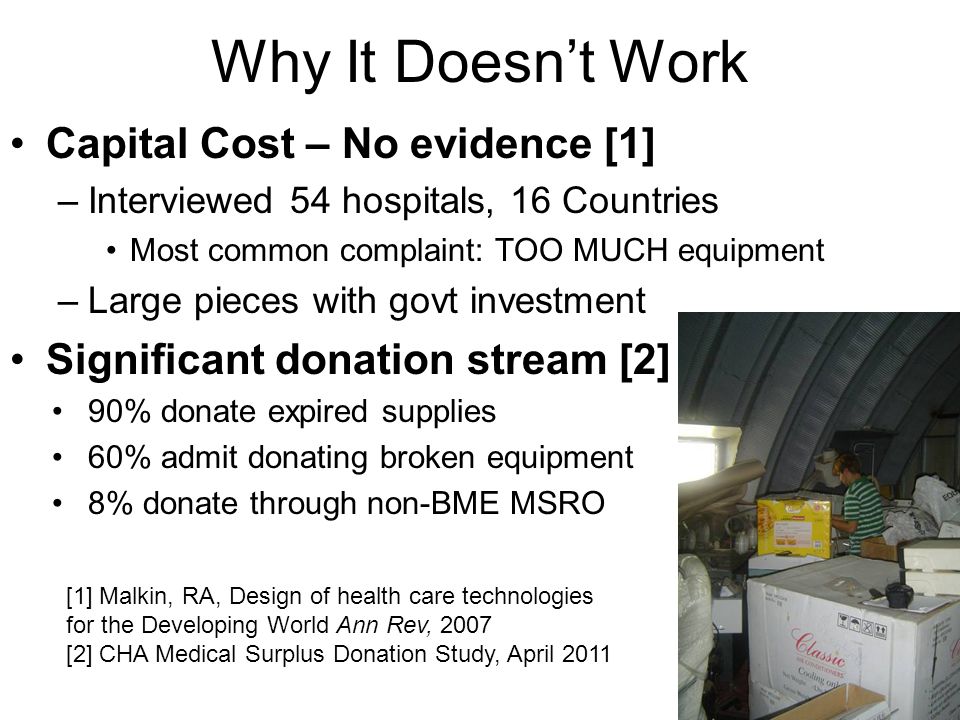 Why It Doesn't Work

• Capital Cost – No evidence [1]
– Interviewed 54 hospitals, 16 Countries
• Most common complaint: TOO MUCH equipment
– Large pieces with govt investment

• Significant donation stream [2]
• 90% donate expired supplies
• 60% admit donating broken equipment
• 8% donate through non-BME MSRO

[1] Malkin, RA, Design of health care technologies for the Developing World Ann Rev, 2007
[2] CHA Medical Surplus Donation Study, April 2011

Classic
Cooling